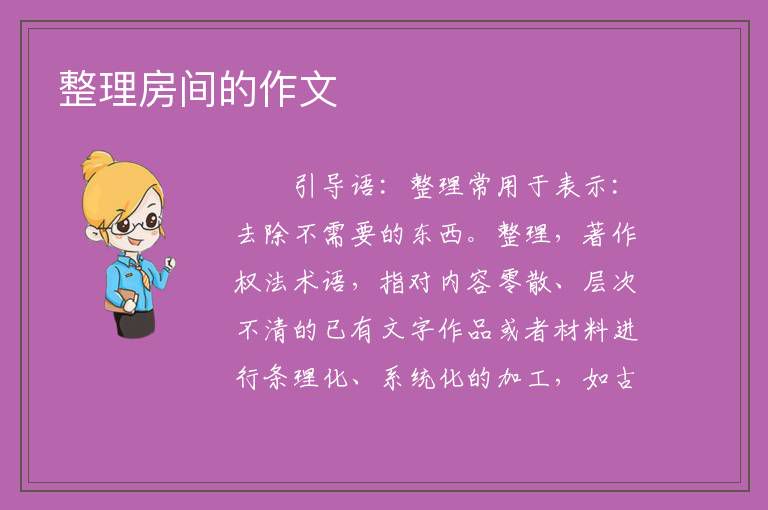 整理房间的作文

引导语：整理常用于表示：去除不需要的东西。整理，著作权法术语，指对内容零散、层次不清的已有文字作品或者材料进行条理化、系统化的加工，如古